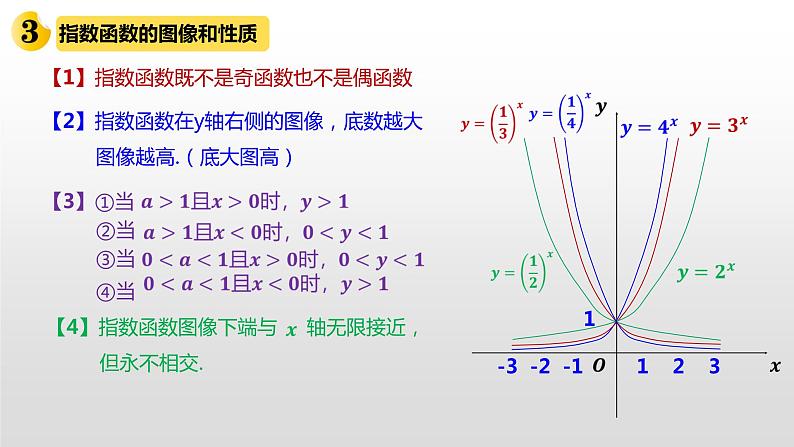 3 指数函数的图像和性质

【1】指数函数既不是奇函数也不是偶函数

【2】指数函数在y轴右侧的图像，底数越大图像越高.（底大图高）

【3】①当 $a>1$且$x>0$时，$y>1$
②当 $a>1$且$x<0$时，$0<y<1$
③当 $0<a<1$且$x>0$时，$0<y<1$
④当 $0<a<1$且$x<0$时，$y>1$

【4】指数函数图像下端与 $x$ 轴无限接近，但永不相交.

$y=\left(\frac{1}{3}\right)^x$ $y=\left(\frac{1}{4}\right)^x$ $y$ $y=4^x$ $y=3^x$

$y=\left(\frac{1}{2}\right)^x$ $y=2^x$

1

-3 -2 -1 $O$ 1 2 3 $x$